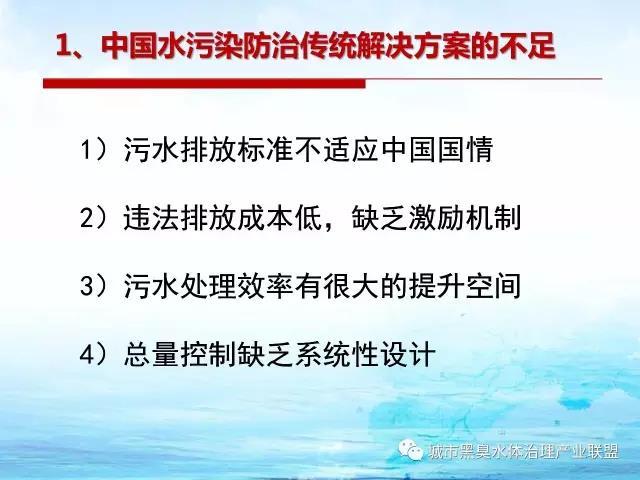 1、中国水污染防治传统解决方案的不足

1）污水排放标准不适应中国国情

2）违法排放成本低，缺乏激励机制

3）污水处理效率有很大的提升空间

4）总量控制缺乏系统性设计

城市黑臭水体治理产业联盟